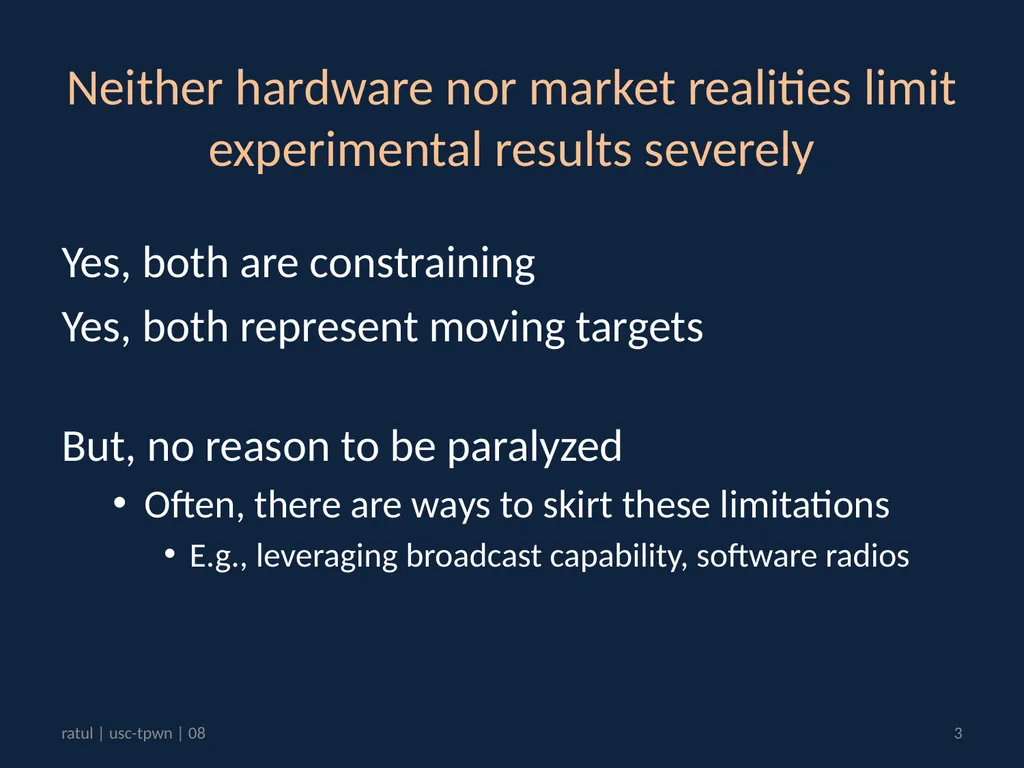 Neither hardware nor market realities limit experimental results severely

Yes, both are constraining

Yes, both represent moving targets

But, no reason to be paralyzed

• Often, there are ways to skirt these limitations

• E.g., leveraging broadcast capability, software radios

ratul | usc-tpwn | 08

3